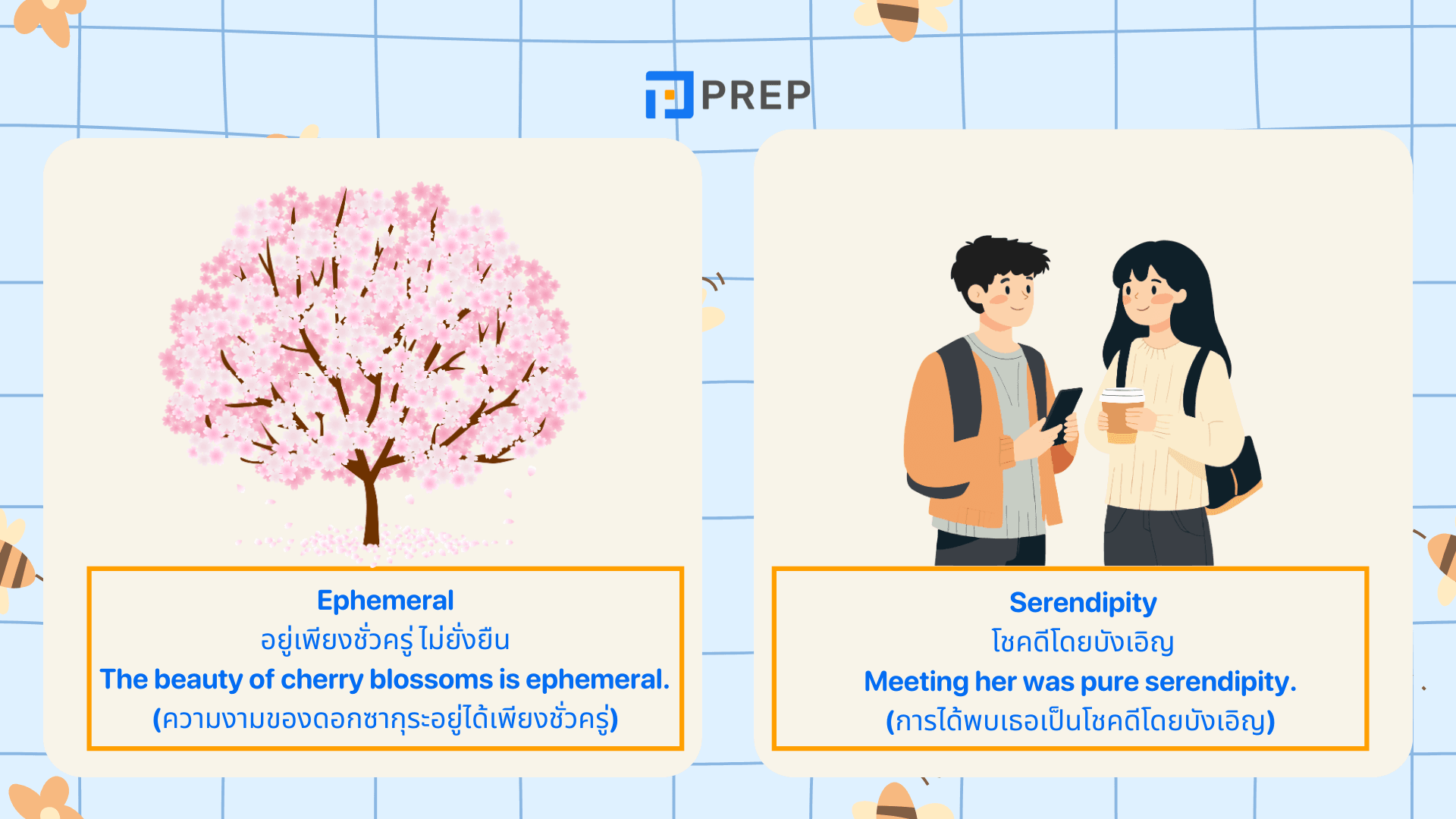 PREP

Ephemeral
อยู่เพียงชั่วครู่ ไม่ยั่งยืน
The beauty of cherry blossoms is ephemeral.
(ความงามของดอกซากุระอยู่ได้เพียงชั่วครู่)

Serendipity
โชคดีโดยบังเอิญ
Meeting her was pure serendipity.
(การได้พบเธอเป็นโชคดีโดยบังเอิญ)